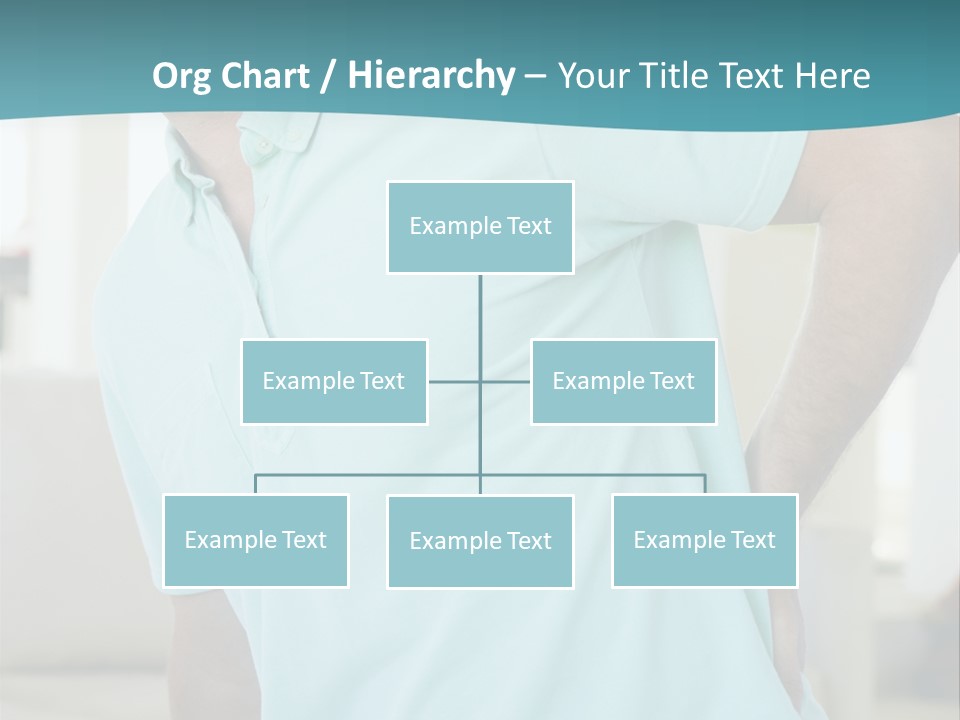 Org Chart / Hierarchy – Your Title Text Here

Example Text

Example Text

Example Text

Example Text

Example Text

Example Text